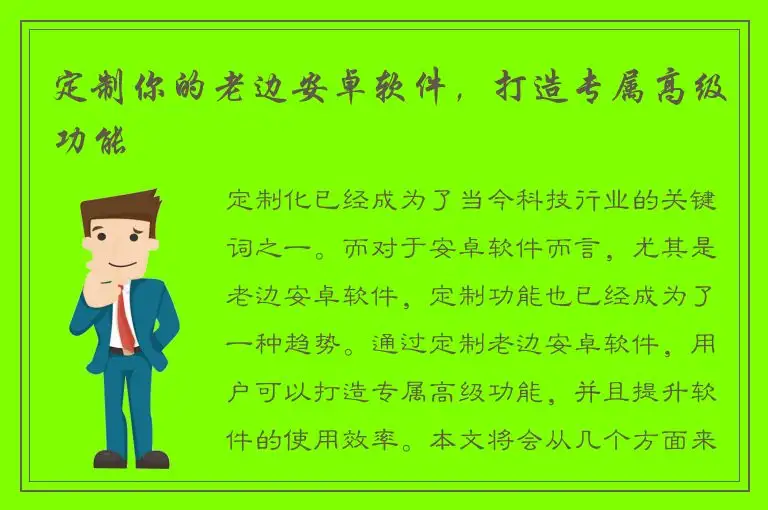 定制你的老边安卓软件，打造专属高级功能

定制化已经成为了当今科技行业的关键词之一。而对于安卓软件而言，尤其是老边安卓软件，定制功能也已经成为了一种趋势。通过定制老边安卓软件，用户可以打造专属高级功能，并且提升软件的使用效率。本文将会从几个方面来